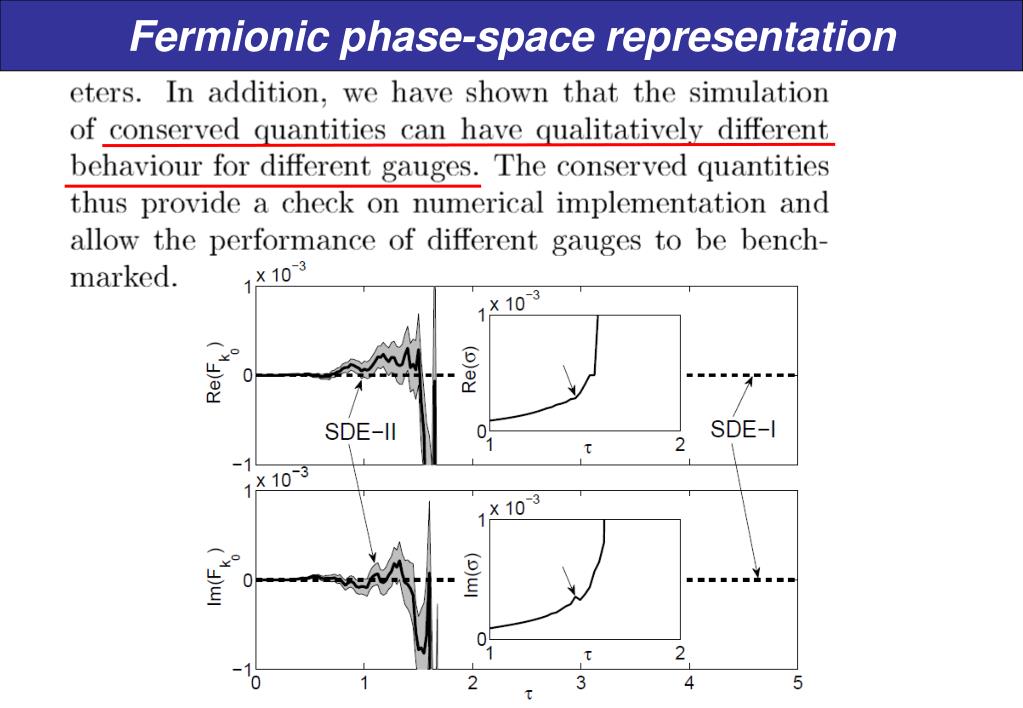 Fermionic phase-space representation

eters. In addition, we have shown that the simulation of conserved quantities can have qualitatively different behaviour for different gauges. The conserved quantities thus provide a check on numerical implementation and allow the performance of different gauges to be benchmarked.

$\times 10^{-3}$
1
0
−1
$Re(F_{k_0})$
SDE−II
$\times 10^{-3}$
1
0
$Re(\sigma)$
1
$\tau$
2
SDE−I

$\times 10^{-3}$
1
0
−1
$Im(F_{k_0})$
$\times 10^{-3}$
1
0
$Im(\sigma)$
1
$\tau$
2
0
1
2
3
4
5
$\tau$